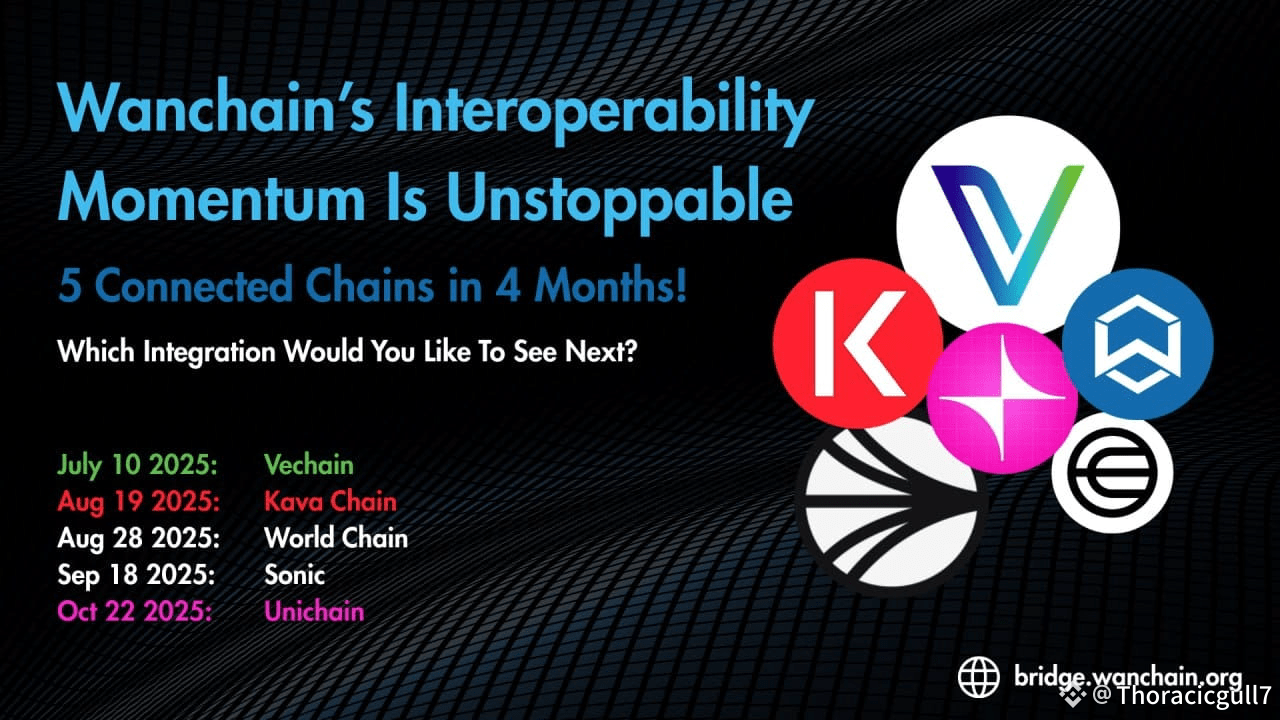 Wanchain's Interoperability Momentum Is Unstoppable

5 Connected Chains in 4 Months!

Which Integration Would You Like To See Next?

July 10 2025: Vechain
Aug 19 2025: Kava Chain
Aug 28 2025: World Chain
Sep 18 2025: Sonic
Oct 22 2025: Unichain

bridge.wanchain.org

@Thoracicgull7